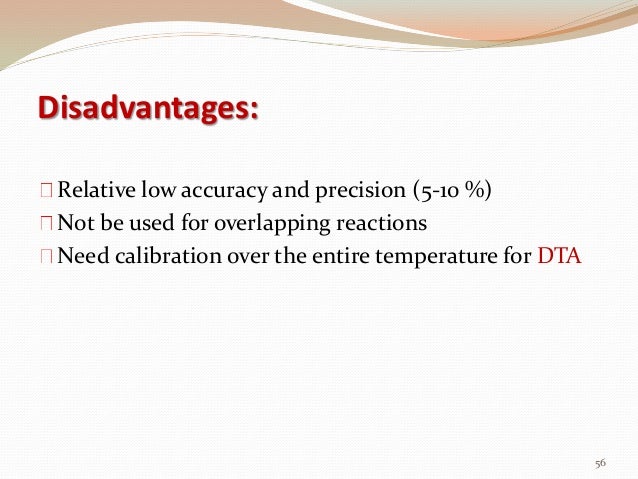 Disadvantages:

Relative low accuracy and precision (5-10 %)
Not be used for overlapping reactions
Need calibration over the entire temperature for DTA

56